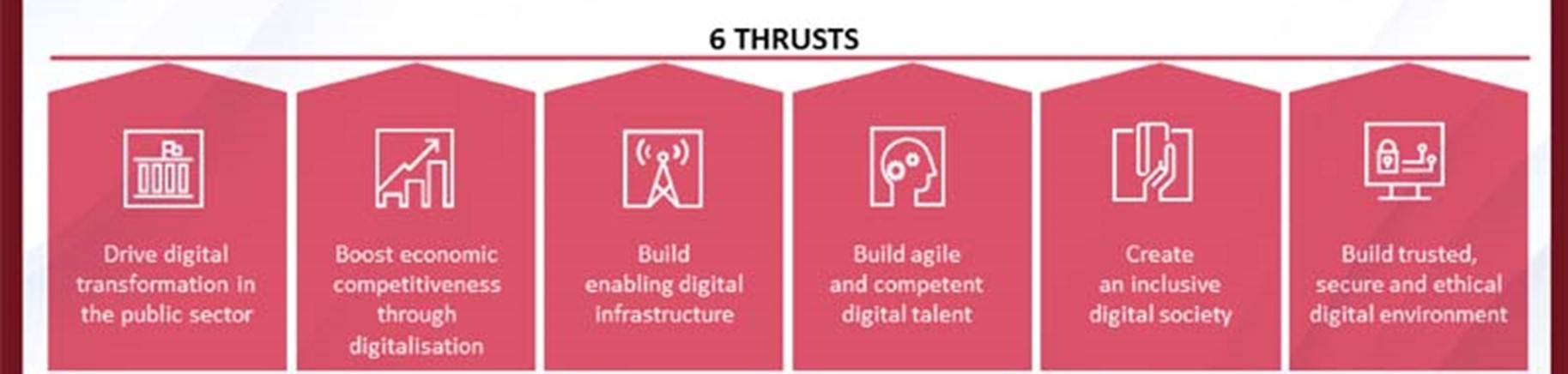 6 THRUSTS

Drive digital transformation in the public sector

Boost economic competitiveness through digitalisation

Build enabling digital infrastructure

Build agile and competent digital talent

Create an inclusive digital society

Build trusted, secure and ethical digital environment